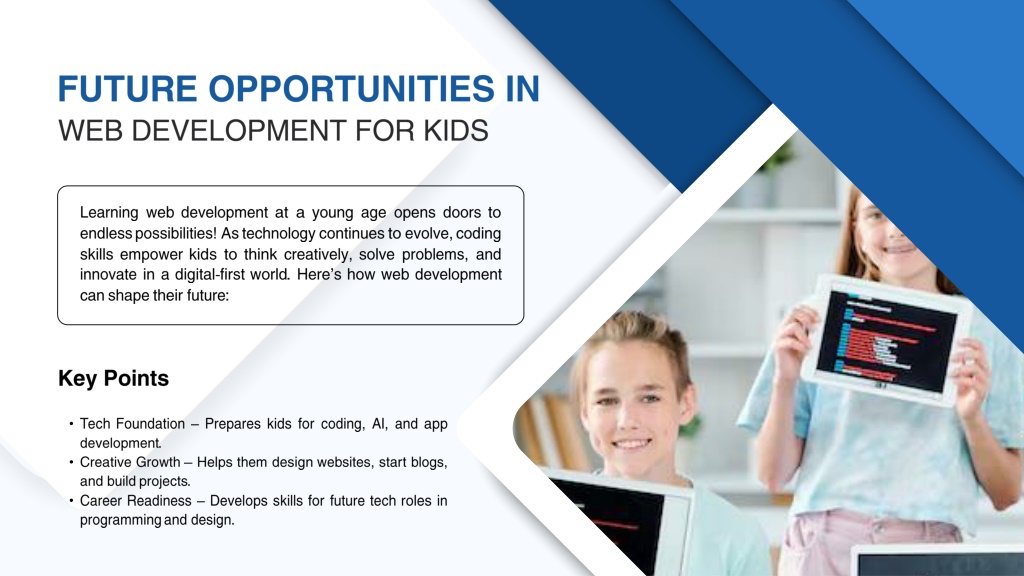 FUTURE OPPORTUNITIES IN
WEB DEVELOPMENT FOR KIDS

Learning web development at a young age opens doors to endless possibilities! As technology continues to evolve, coding skills empower kids to think creatively, solve problems, and innovate in a digital-first world. Here's how web development can shape their future:

Key Points

• Tech Foundation – Prepares kids for coding, AI, and app development.
• Creative Growth – Helps them design websites, start blogs, and build projects.
• Career Readiness – Develops skills for future tech roles in programming and design.